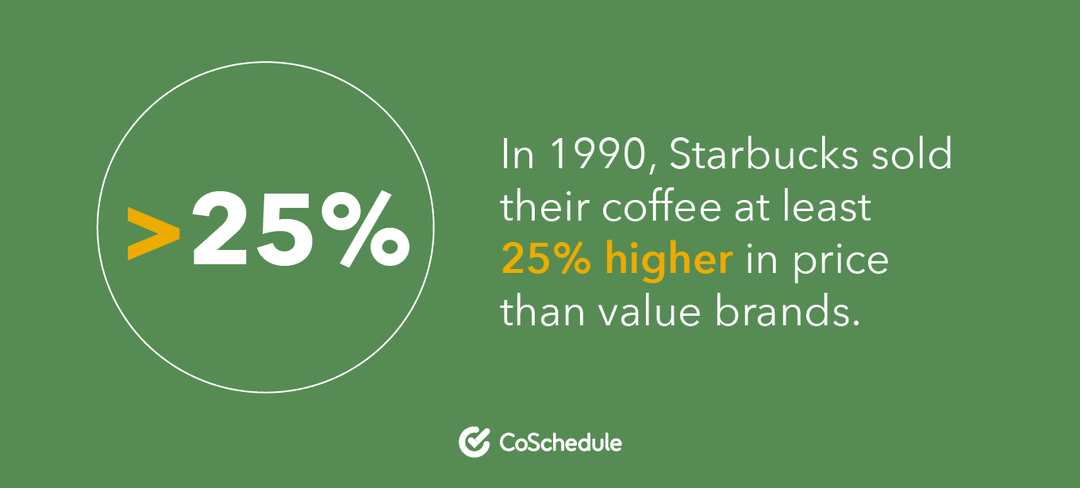 >25%

In 1990, Starbucks sold their coffee at least 25% higher in price than value brands.

CoSchedule